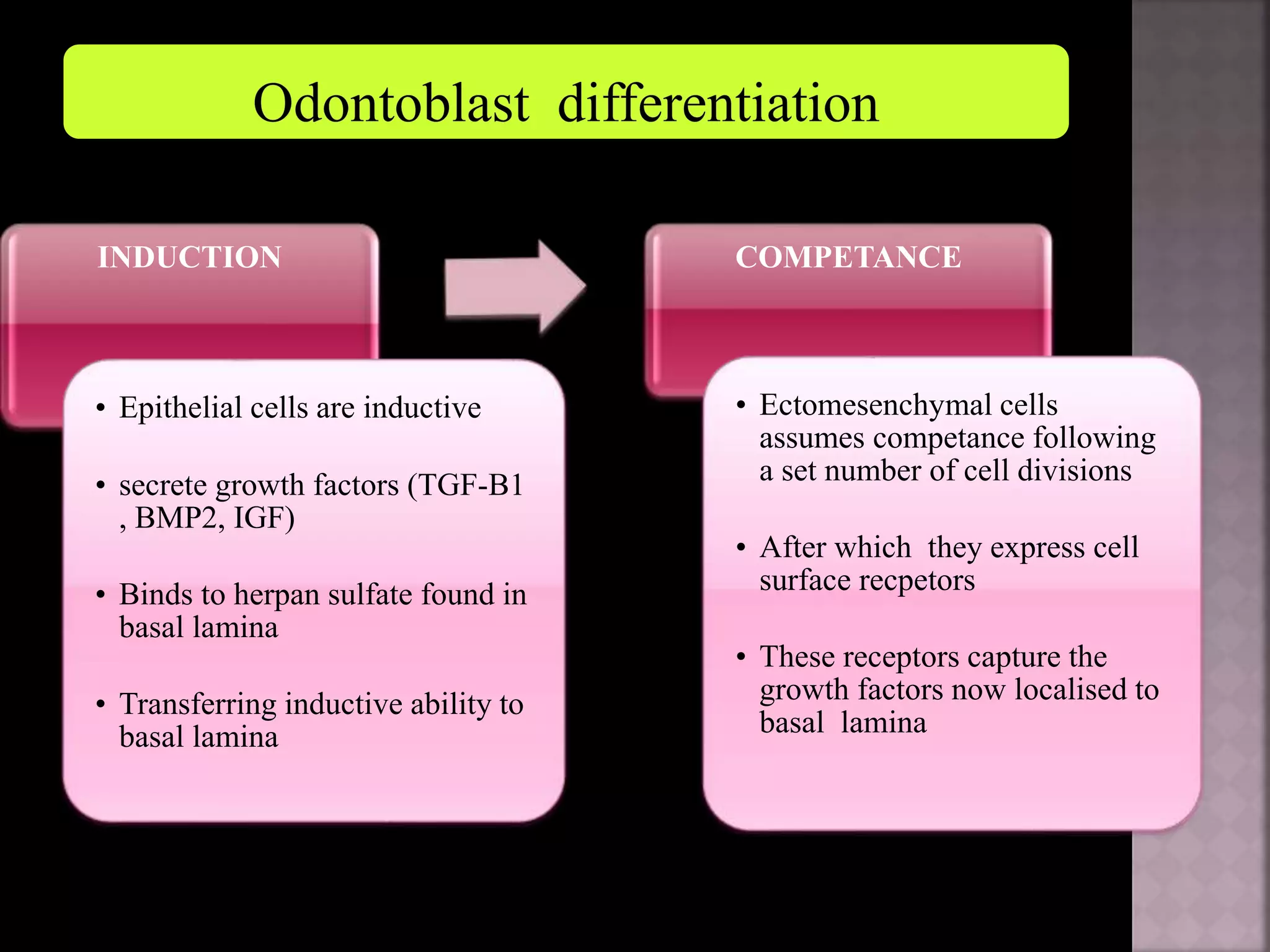 Odontoblast differentiation

INDUCTION

• Epithelial cells are inductive
• secrete growth factors (TGF-B1 , BMP2, IGF)
• Binds to herpan sulfate found in basal lamina
• Transferring inductive ability to basal lamina

COMPETANCE

• Ectomesenchymal cells assumes competance following a set number of cell divisions
• After which they express cell surface recpetors
• These receptors capture the growth factors now localised to basal lamina